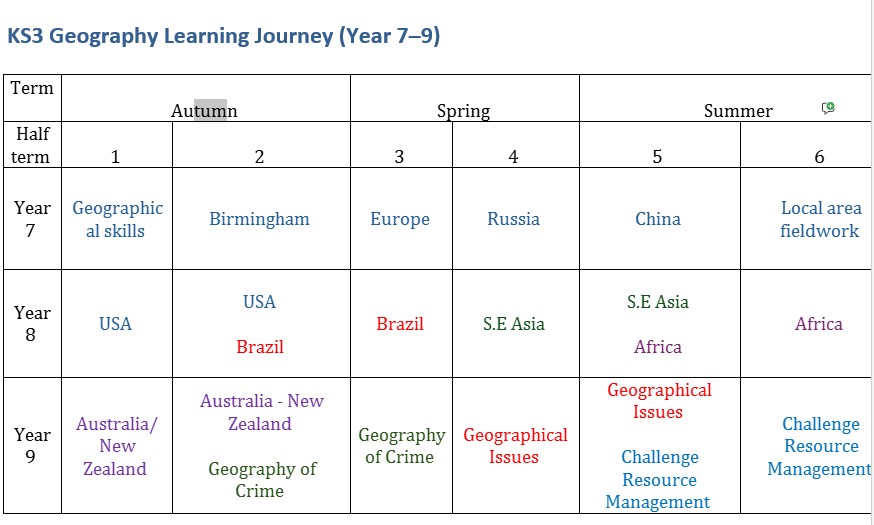 KS3 Geography Learning Journey (Year 7–9)

| Term | Autumn | | Spring | | Summer | |
|---|---|---|---|---|---|---|
| Half term | 1 | 2 | 3 | 4 | 5 | 6 |
| Year 7 | Geographical skills | Birmingham | Europe | Russia | China | Local area fieldwork |
| Year 8 | USA | USA Brazil | Brazil | S.E Asia | S.E Asia Africa | Africa |
| Year 9 | Australia/ New Zealand | Australia - New Zealand Geography of Crime | Geography of Crime | Geographical Issues | Geographical Issues Challenge Resource Management | Challenge Resource Management |